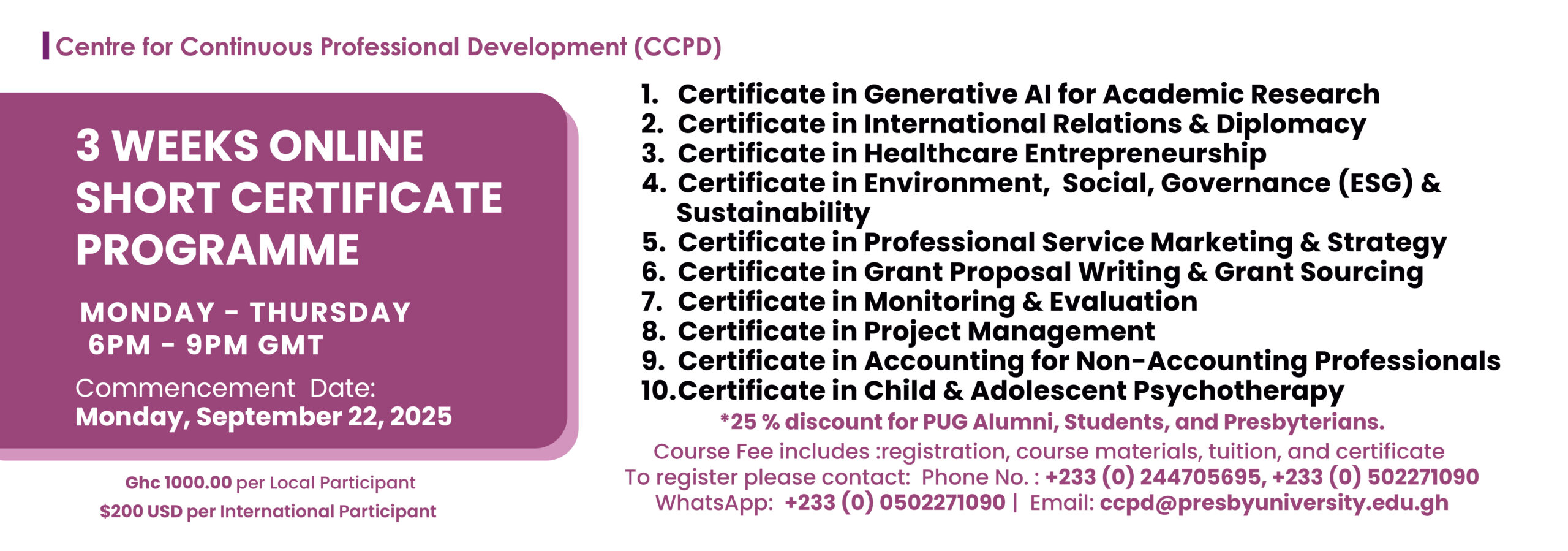 Centre for Continuous Professional Development (CCPD)

3 WEEKS ONLINE SHORT CERTIFICATE PROGRAMME

MONDAY - THURSDAY
6PM - 9PM GMT

Commencement Date:
Monday, September 22, 2025

Ghc 1000.00 per Local Participant
$200 USD per International Participant

1. Certificate in Generative AI for Academic Research
2. Certificate in International Relations & Diplomacy
3. Certificate in Healthcare Entrepreneurship
4. Certificate in Environment, Social, Governance (ESG) & Sustainability
5. Certificate in Professional Service Marketing & Strategy
6. Certificate in Grant Proposal Writing & Grant Sourcing
7. Certificate in Monitoring & Evaluation
8. Certificate in Project Management
9. Certificate in Accounting for Non-Accounting Professionals
10. Certificate in Child & Adolescent Psychotherapy

*25 % discount for PUG Alumni, Students, and Presbyterians.

Course Fee includes :registration, course materials, tuition, and certificate
To register please contact: Phone No. : +233 (0) 244705695, +233 (0) 502271090
WhatsApp: +233 (0) 0502271090 | Email: ccpd@presbyuniversity.edu.gh